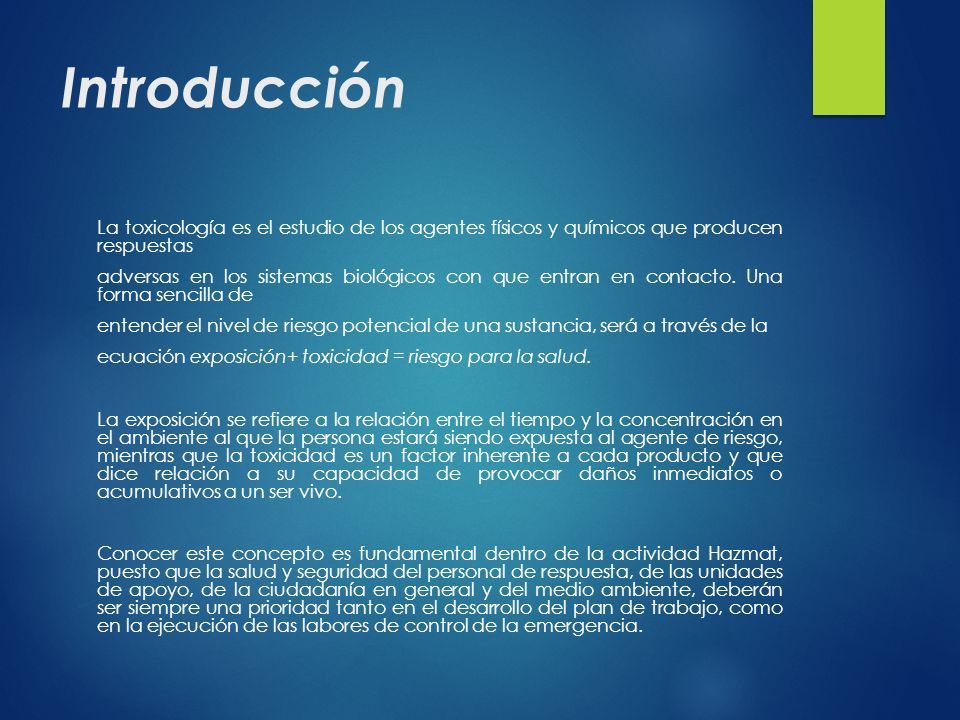 Introducción

La toxicología es el estudio de los agentes físicos y químicos que producen respuestas

adversas en los sistemas biológicos con que entran en contacto. Una forma sencilla de

entender el nivel de riesgo potencial de una sustancia, será a través de la

ecuación exposición+ toxicidad = riesgo para la salud.

La exposición se refiere a la relación entre el tiempo y la concentración en el ambiente al que la persona estará siendo expuesta al agente de riesgo, mientras que la toxicidad es un factor inherente a cada producto y que dice relación a su capacidad de provocar daños inmediatos o acumulativos a un ser vivo.

Conocer este concepto es fundamental dentro de la actividad Hazmat, puesto que la salud y seguridad del personal de respuesta, de las unidades de apoyo, de la ciudadanía en general y del medio ambiente, deberán ser siempre una prioridad tanto en el desarrollo del plan de trabajo, como en la ejecución de las labores de control de la emergencia.